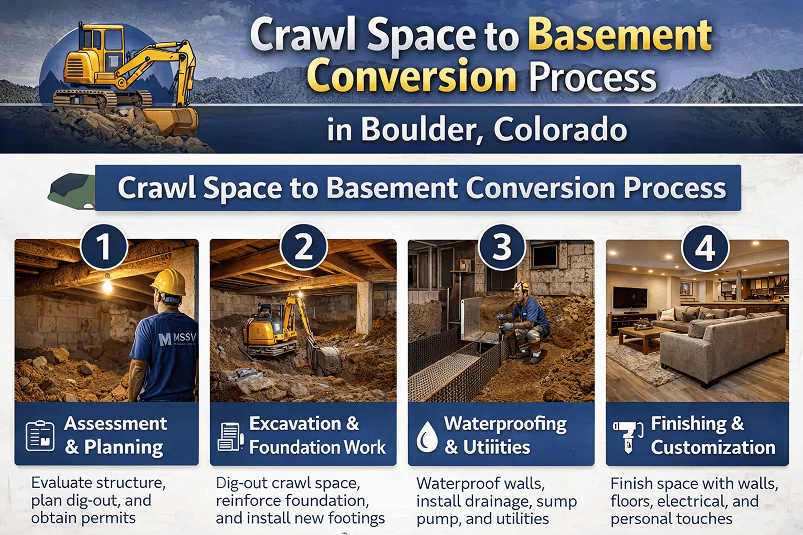 Crawl Space to Basement Conversion Process

in Boulder, Colorado

Crawl Space to Basement Conversion Process

1

MSSV

Assessment & Planning

Evaluate structure, plan dig-out, and obtain permits

2

Excavation & Foundation Work

Dig-out crawl space, reinforce foundation, and install new footings

3

Waterproofing & Utiities

Waterproof walls, install drainage, sump pump, and utilities

4

Finishing & Customization

Finish space with walls, floors, electrical, and personal touches